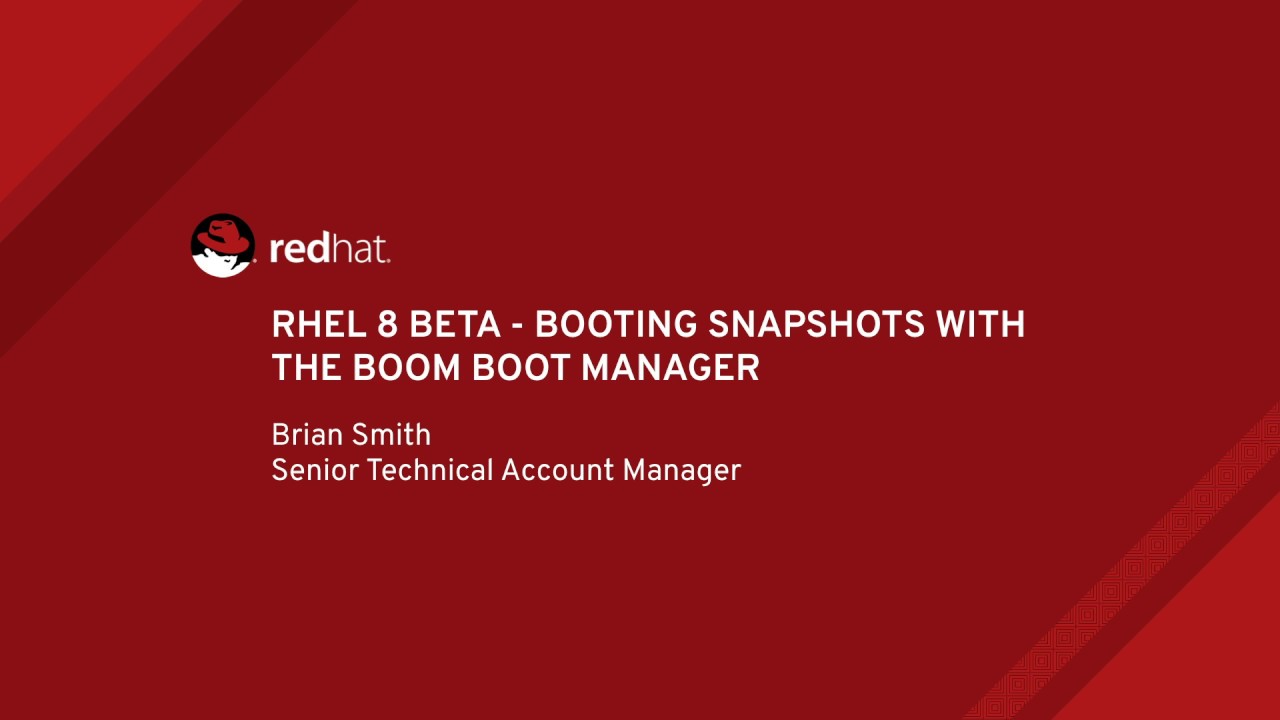 redhat.

RHEL 8 BETA - BOOTING SNAPSHOTS WITH THE BOOM BOOT MANAGER

Brian Smith
Senior Technical Account Manager